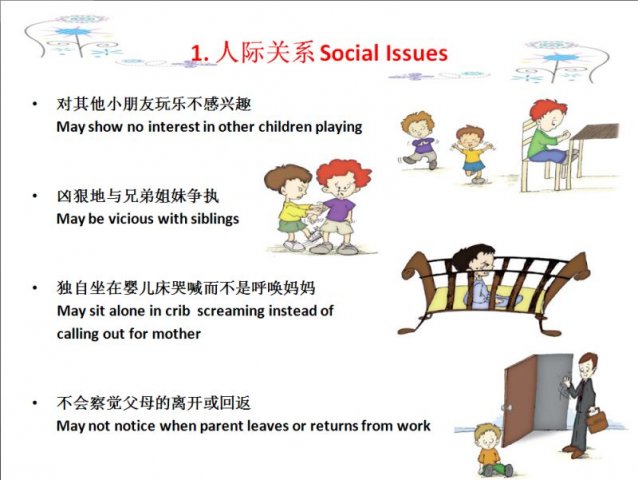 1. 人际关系 Social Issues

• 对其他小朋友玩乐不感兴趣
May show no interest in other children playing

• 凶狠地与兄弟姐妹争执
May be vicious with siblings

• 独自坐在婴儿床哭喊而不是呼唤妈妈
May sit alone in crib screaming instead of calling out for mother

• 不会察觉父母的离开或回返
May not notice when parent leaves or returns from work